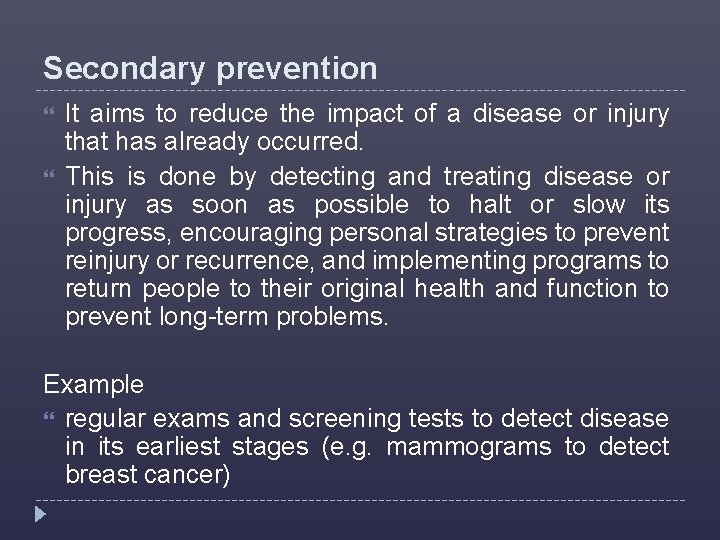 Secondary prevention

It aims to reduce the impact of a disease or injury that has already occurred.

This is done by detecting and treating disease or injury as soon as possible to halt or slow its progress, encouraging personal strategies to prevent reinjury or recurrence, and implementing programs to return people to their original health and function to prevent long-term problems.

Example

regular exams and screening tests to detect disease in its earliest stages (e.g. mammograms to detect breast cancer)